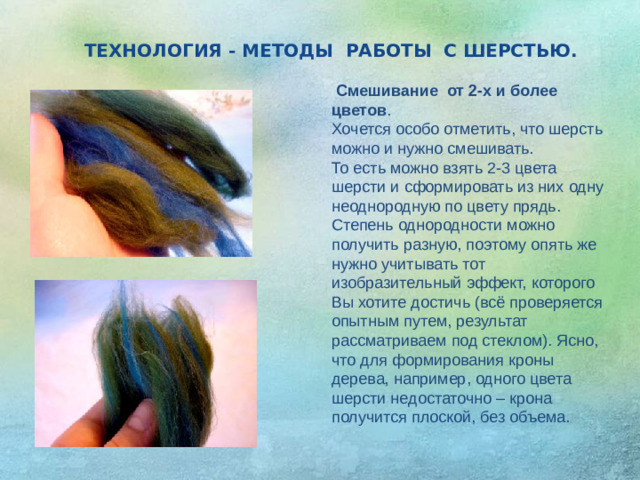 ТЕХНОЛОГИЯ - МЕТОДЫ РАБОТЫ С ШЕРСТЬЮ.

Смешивание от 2-х и более цветов.
Хочется особо отметить, что шерсть можно и нужно смешивать.
То есть можно взять 2-3 цвета шерсти и сформировать из них одну неоднородную по цвету прядь.
Степень однородности можно получить разную, поэтому опять же нужно учитывать тот изобразительный эффект, которого Вы хотите достичь (всё проверяется опытным путем, результат рассматриваем под стеклом). Ясно, что для формирования кроны дерева, например, одного цвета шерсти недостаточно – крона получится плоской, без объема.